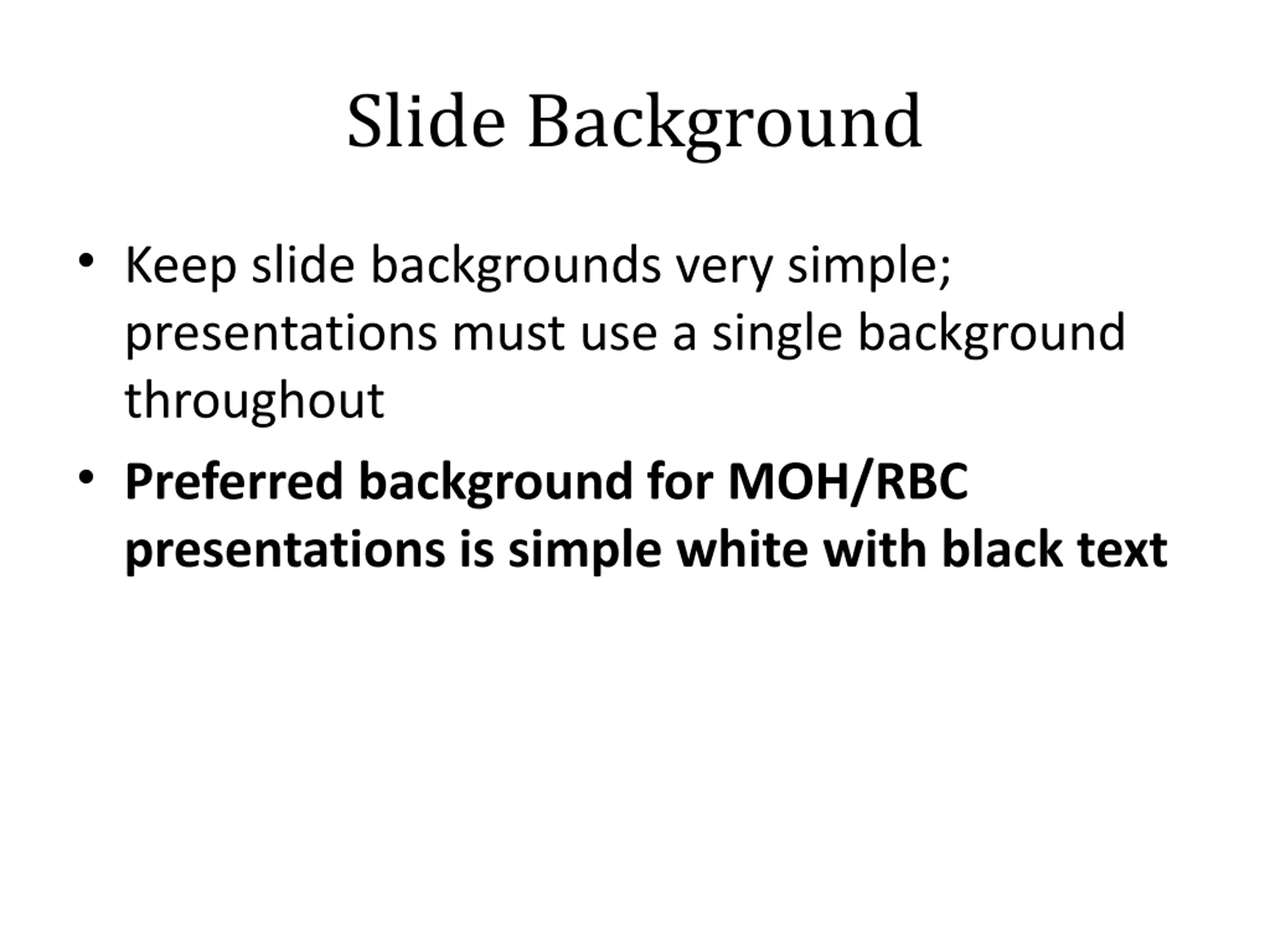 Slide Background

• Keep slide backgrounds very simple; presentations must use a single background throughout

• Preferred background for MOH/RBC presentations is simple white with black text